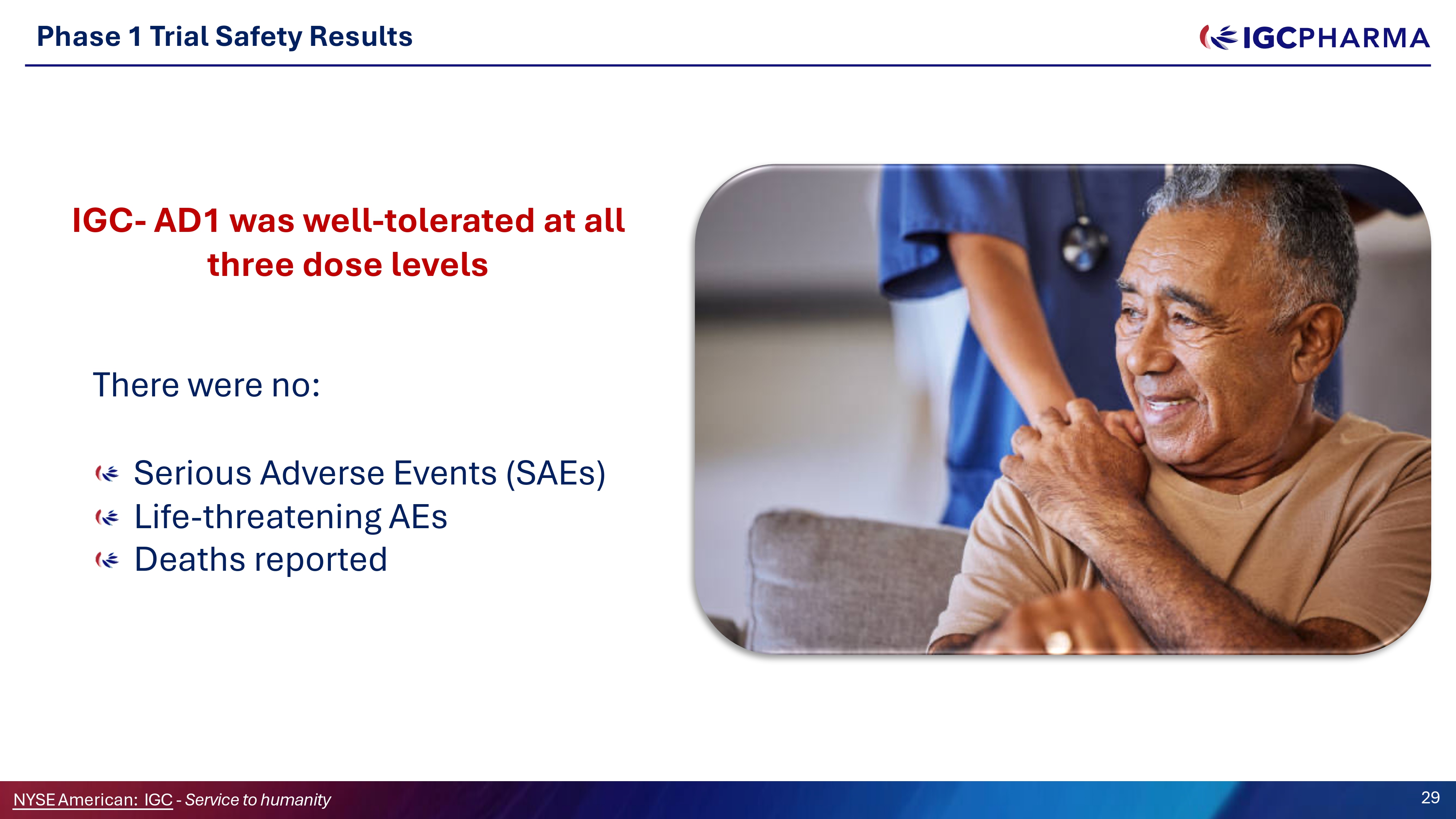 Phase 1 Trial Safety Results

IGCPHARMA

IGC- AD1 was well-tolerated at all three dose levels

There were no:

Serious Adverse Events (SAEs)
Life-threatening AEs
Deaths reported

NYSE American: IGC - Service to humanity

29